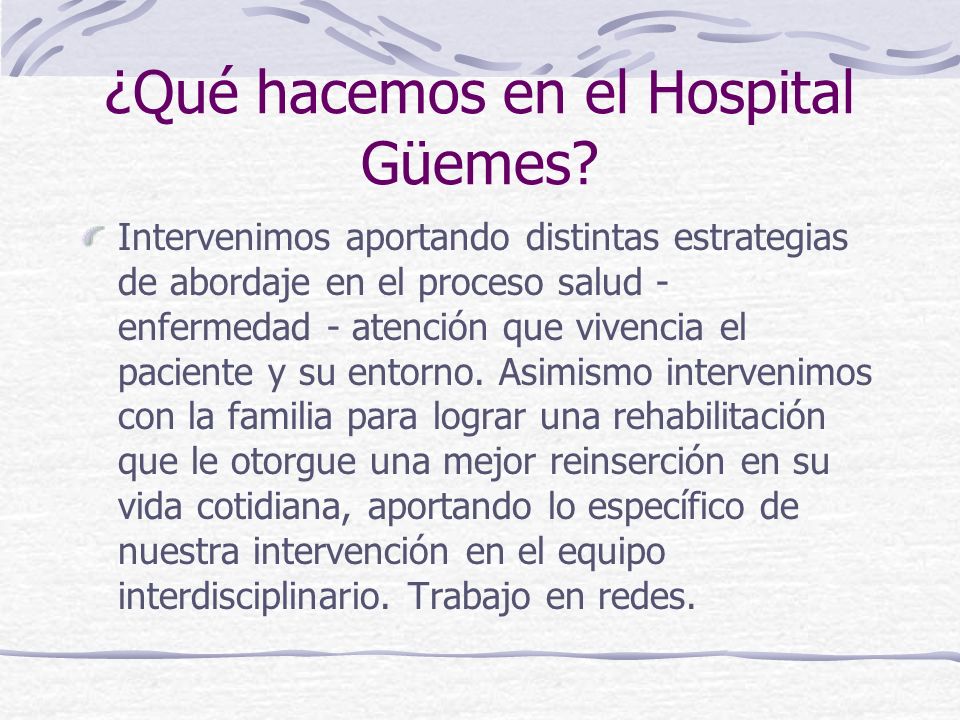 ¿Qué hacemos en el Hospital Güemes?

Intervenimos aportando distintas estrategias de abordaje en el proceso salud - enfermedad - atención que vivencia el paciente y su entorno. Asimismo intervenimos con la familia para lograr una rehabilitación que le otorgue una mejor reinserción en su vida cotidiana, aportando lo específico de nuestra intervención en el equipo interdisciplinario. Trabajo en redes.